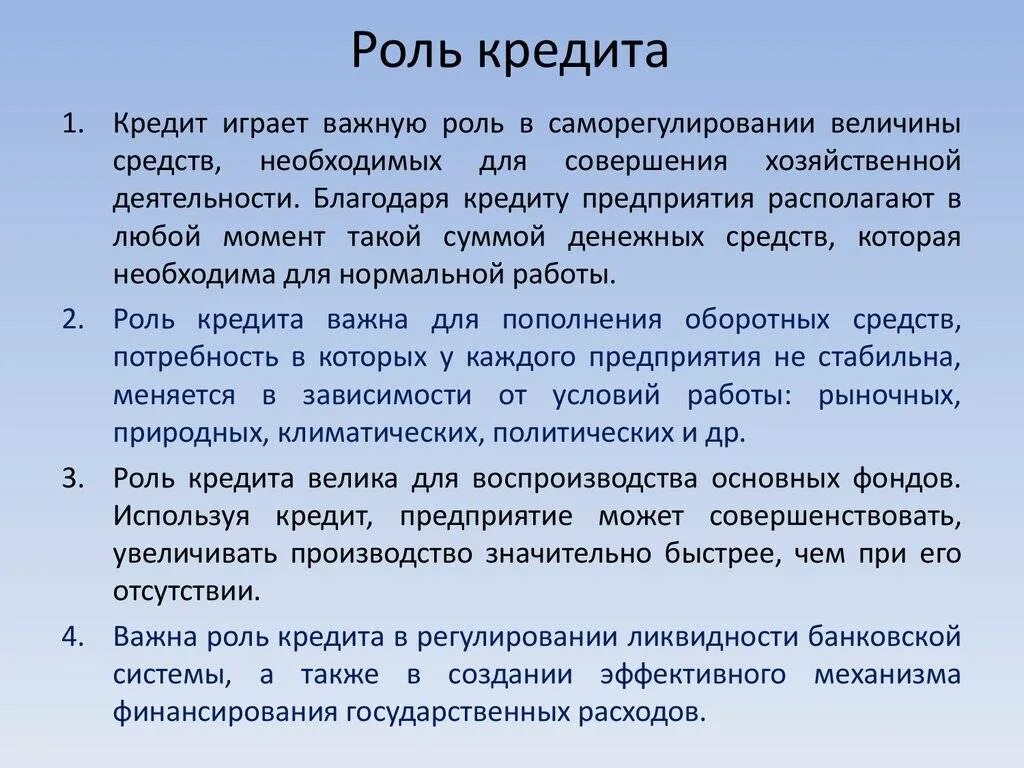 Роль кредита

1. Кредит играет важную роль в саморегулировании величины средств, необходимых для совершения хозяйственной деятельности. Благодаря кредиту предприятия располагают в любой момент такой суммой денежных средств, которая необходима для нормальной работы.

2. Роль кредита важна для пополнения оборотных средств, потребность в которых у каждого предприятия не стабильна, меняется в зависимости от условий работы: рыночных, природных, климатических, политических и др.

3. Роль кредита велика для воспроизводства основных фондов. Используя кредит, предприятие может совершенствовать, увеличивать производство значительно быстрее, чем при его отсутствии.

4. Важна роль кредита в регулировании ликвидности банковской системы, а также в создании эффективного механизма финансирования государственных расходов.